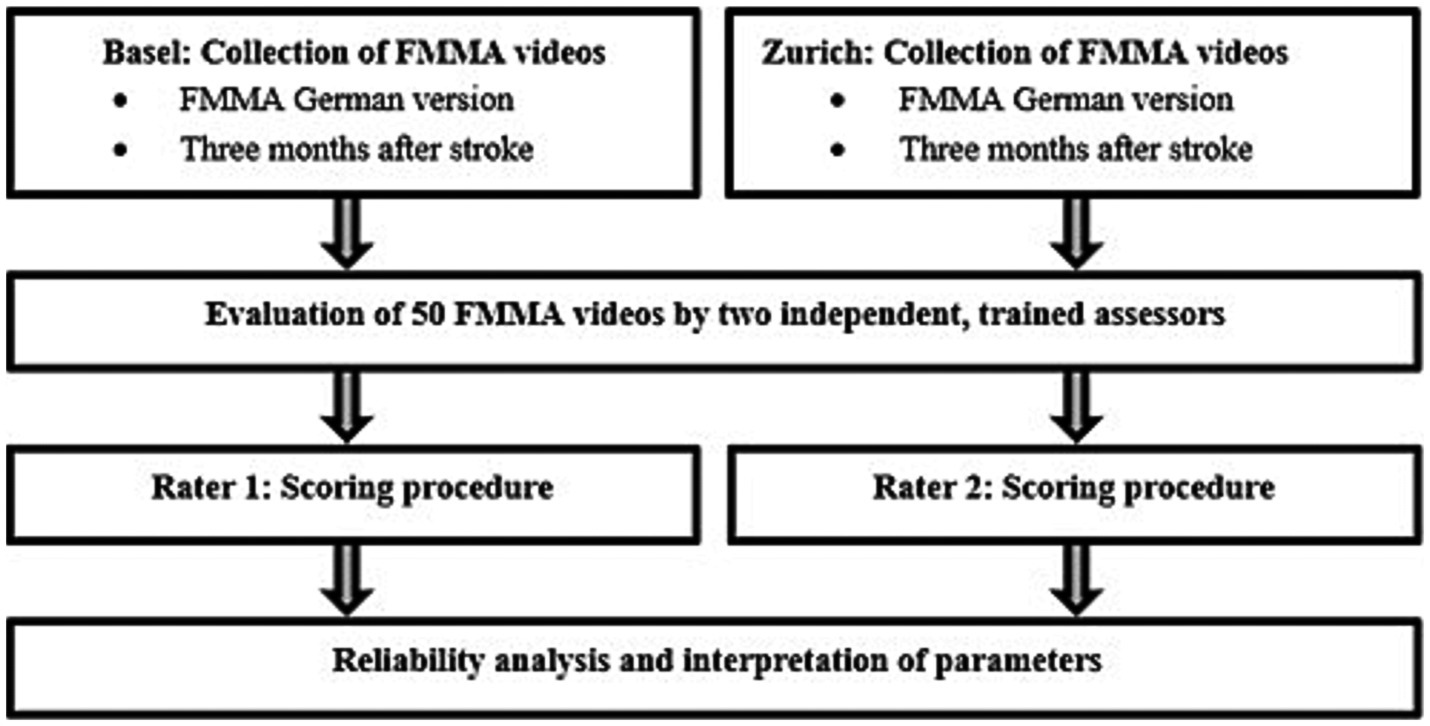 Basel: Collection of FMMA videos
• FMMA German version
• Three months after stroke

Zurich: Collection of FMMA videos
• FMMA German version
• Three months after stroke

Evaluation of 50 FMMA videos by two independent, trained assessors

Rater 1: Scoring procedure

Rater 2: Scoring procedure

Reliability analysis and interpretation of parameters